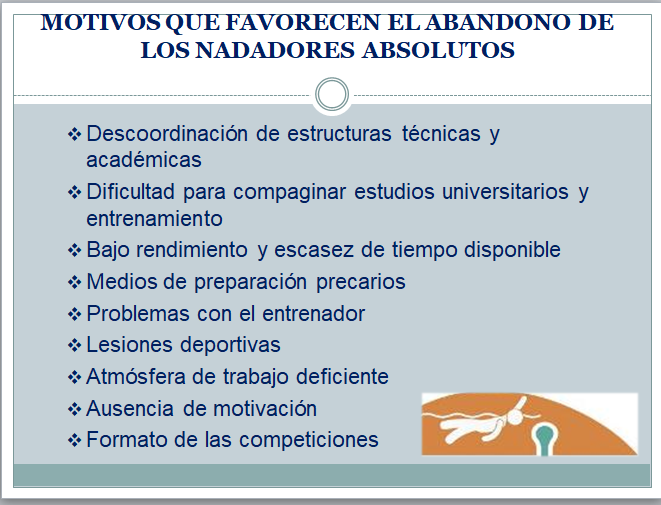 MOTIVOS QUE FAVORECEN EL ABANDONO DE LOS NADADORES ABSOLUTOS

❖ Descoordinación de estructuras técnicas y académicas
❖ Dificultad para compaginar estudios universitarios y entrenamiento
❖ Bajo rendimiento y escasez de tiempo disponible
❖ Medios de preparación precarios
❖ Problemas con el entrenador
❖ Lesiones deportivas
❖ Atmósfera de trabajo deficiente
❖ Ausencia de motivación
❖ Formato de las competiciones